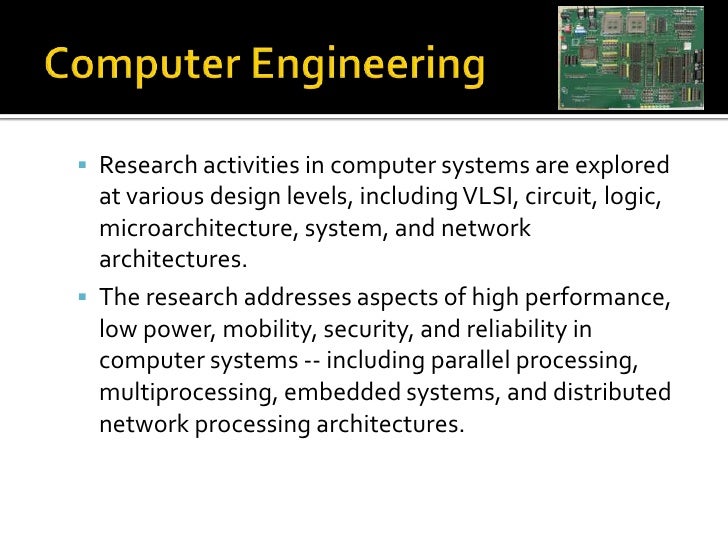 Computer Engineering

▪ Research activities in computer systems are explored at various design levels, including VLSI, circuit, logic, microarchitecture, system, and network architectures.

▪ The research addresses aspects of high performance, low power, mobility, security, and reliability in computer systems -- including parallel processing, multiprocessing, embedded systems, and distributed network processing architectures.